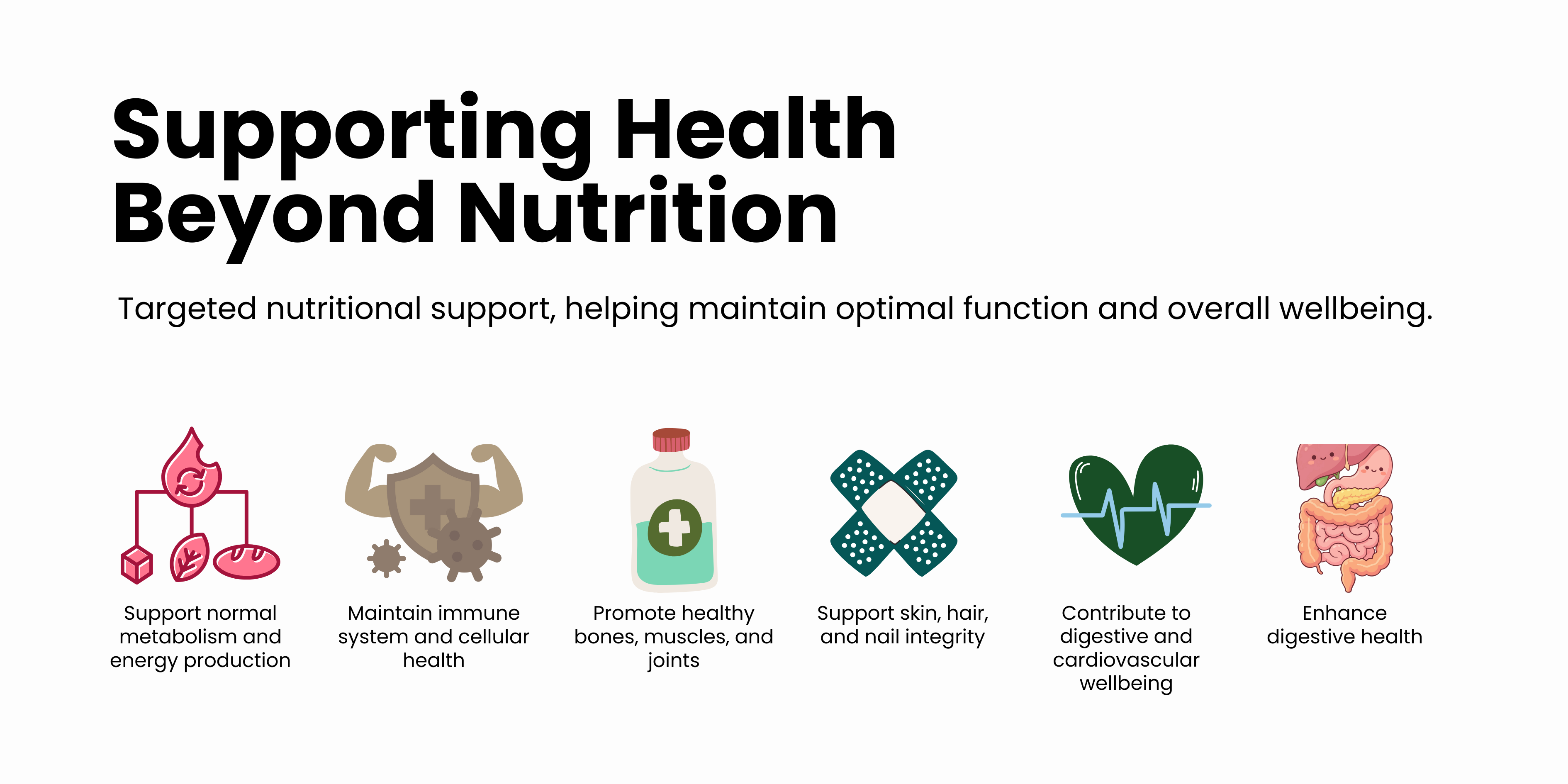 Supporting Health Beyond Nutrition

Targeted nutritional support, helping maintain optimal function and overall wellbeing.

Support normal metabolism and energy production

Maintain immune system and cellular health

Promote healthy bones, muscles, and joints

Support skin, hair, and nail integrity

Contribute to digestive and cardiovascular wellbeing

Enhance digestive health